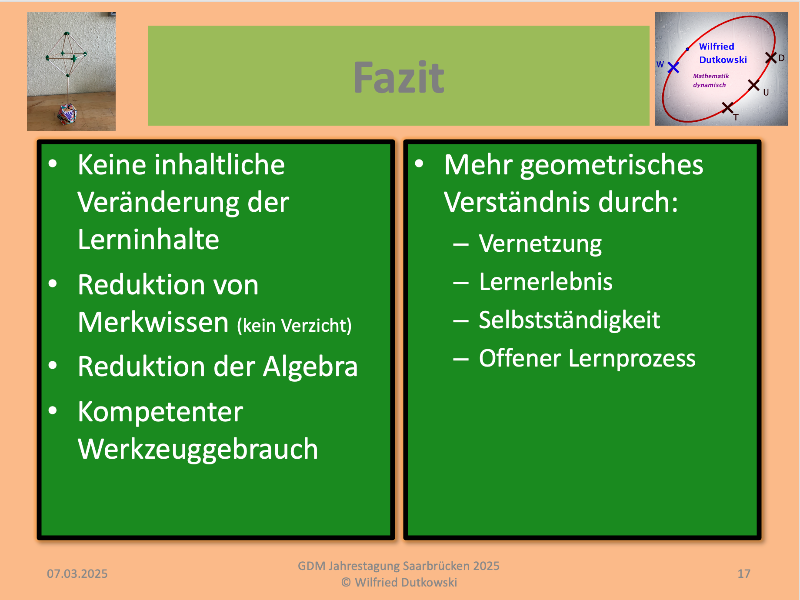 Fazit

Wilfried Dutkowski
Mathematik dynamisch
W D U T

- Keine inhaltliche Veränderung der Lerninhalte
- Reduktion von Merkwissen (kein Verzicht)
- Reduktion der Algebra
- Kompetenter Werkzeuggebrauch

- Mehr geometrisches Verständnis durch:
  – Vernetzung
  – Lernerlebnis
  – Selbstständigkeit
  – Offener Lernprozess

07.03.2025

GDM Jahrestagung Saarbrücken 2025
© Wilfried Dutkowski

17